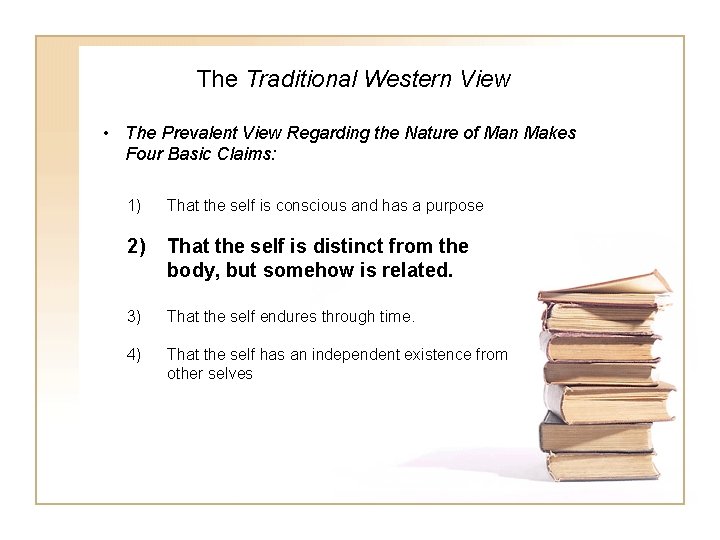 The Traditional Western View

• The Prevalent View Regarding the Nature of Man Makes Four Basic Claims:

1) That the self is conscious and has a purpose

2) That the self is distinct from the body, but somehow is related.

3) That the self endures through time.

4) That the self has an independent existence from other selves